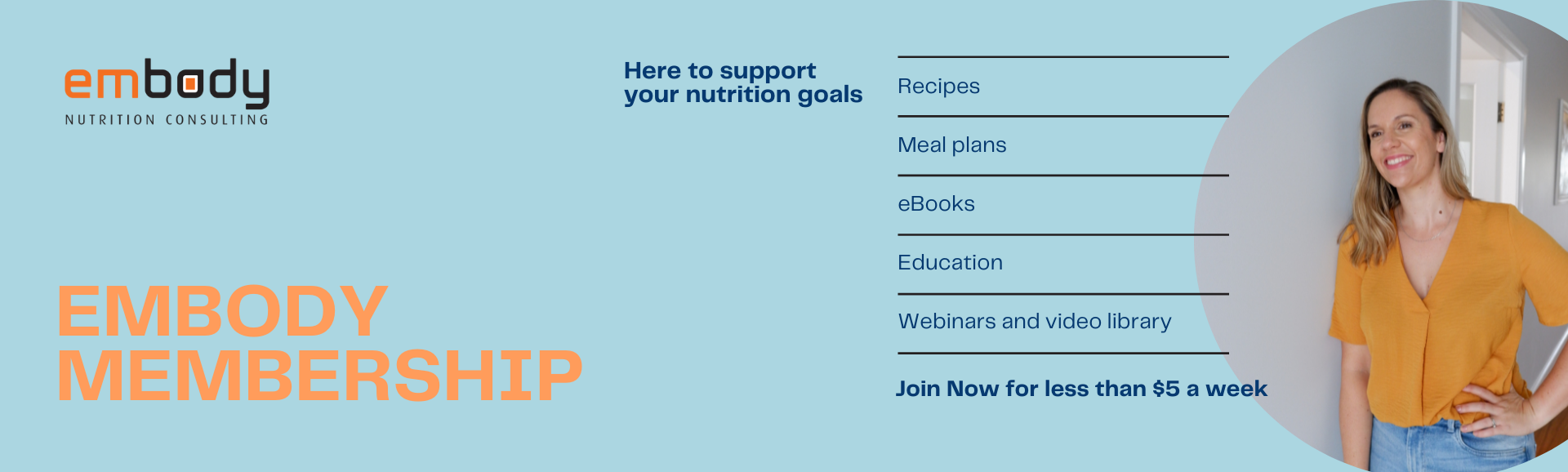 embody
NUTRITION CONSULTING

EMBODY MEMBERSHIP

Here to support your nutrition goals

Recipes

Meal plans

eBooks

Education

Webinars and video library

Join Now for less than $5 a week